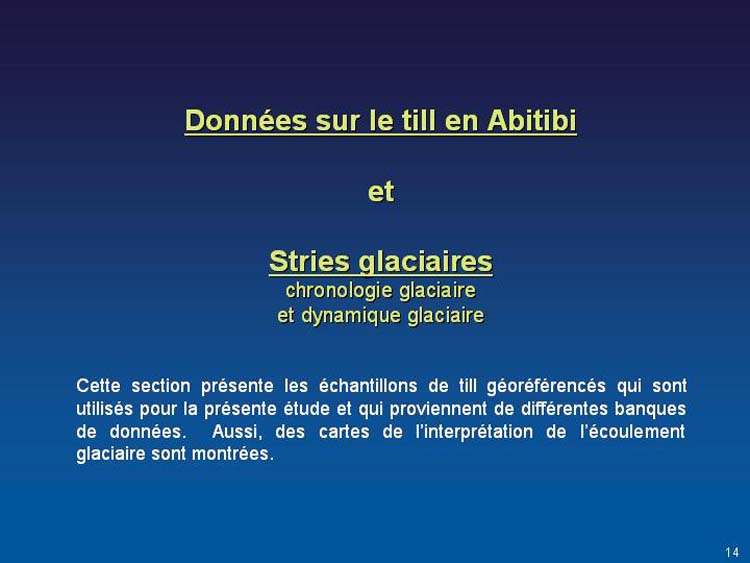 Données sur le till en Abitibi

et

Stries glaciaires
chronologie glaciaire
et dynamique glaciaire

Cette section présente les échantillons de till géoréférencés qui sont utilisés pour la présente étude et qui proviennent de différentes banques de données. Aussi, des cartes de l'interprétation de l'écoulement glaciaire sont montrées.

14